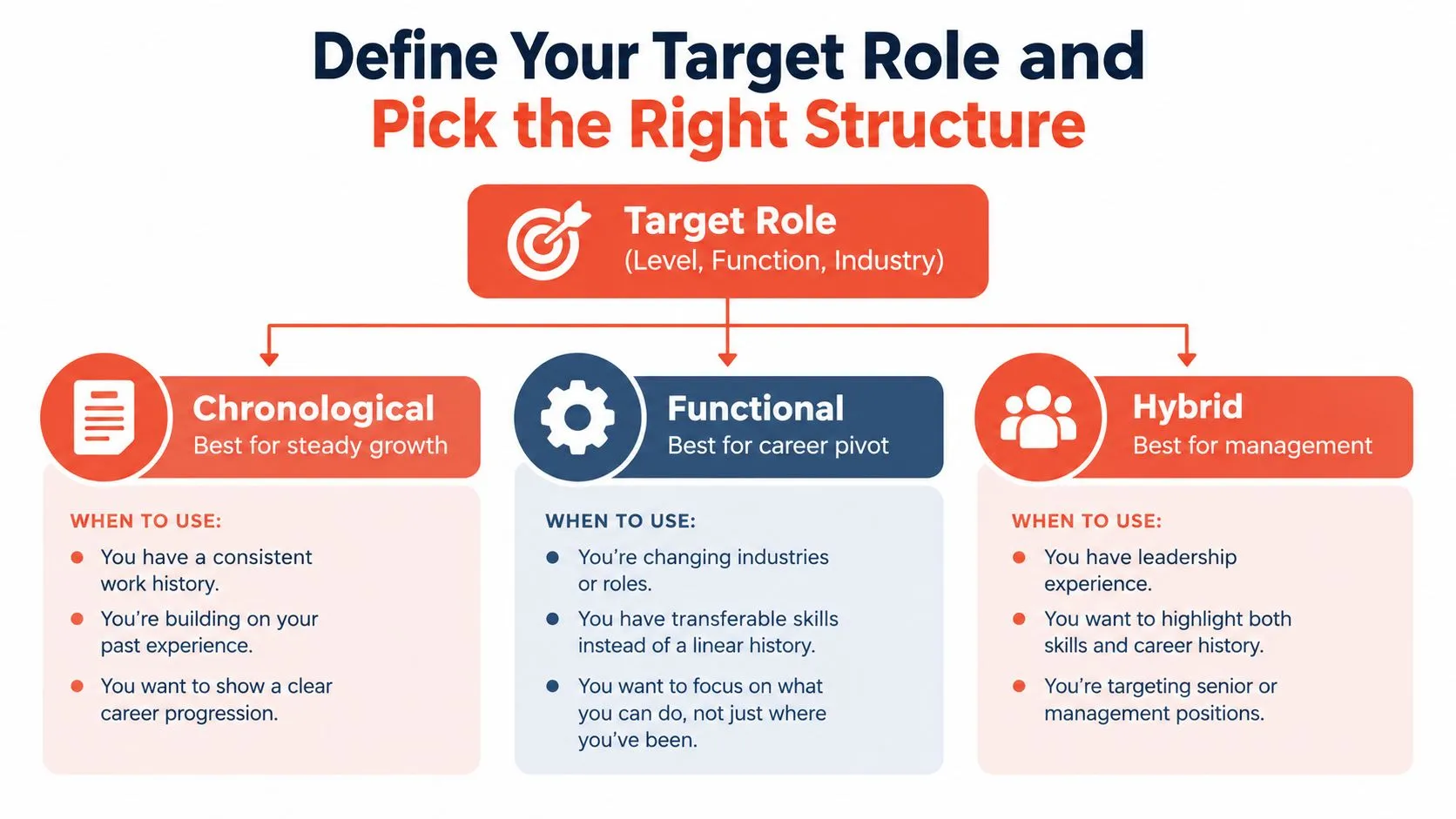 Define Your Target Role and
Pick the Right Structure

Target Role
(Level, Function, Industry)

Chronological
Best for steady growth

WHEN TO USE:
- You have a consistent work history.
- You're building on your past experience.
- You want to show a clear career progression.

Functional
Best for career pivot

WHEN TO USE:
- You're changing industries or roles.
- You have transferable skills instead of a linear history.
- You want to focus on what you can do, not just where you've been.

Hybrid
Best for management

WHEN TO USE:
- You have leadership experience.
- You want to highlight both skills and career history.
- You're targeting senior or management positions.